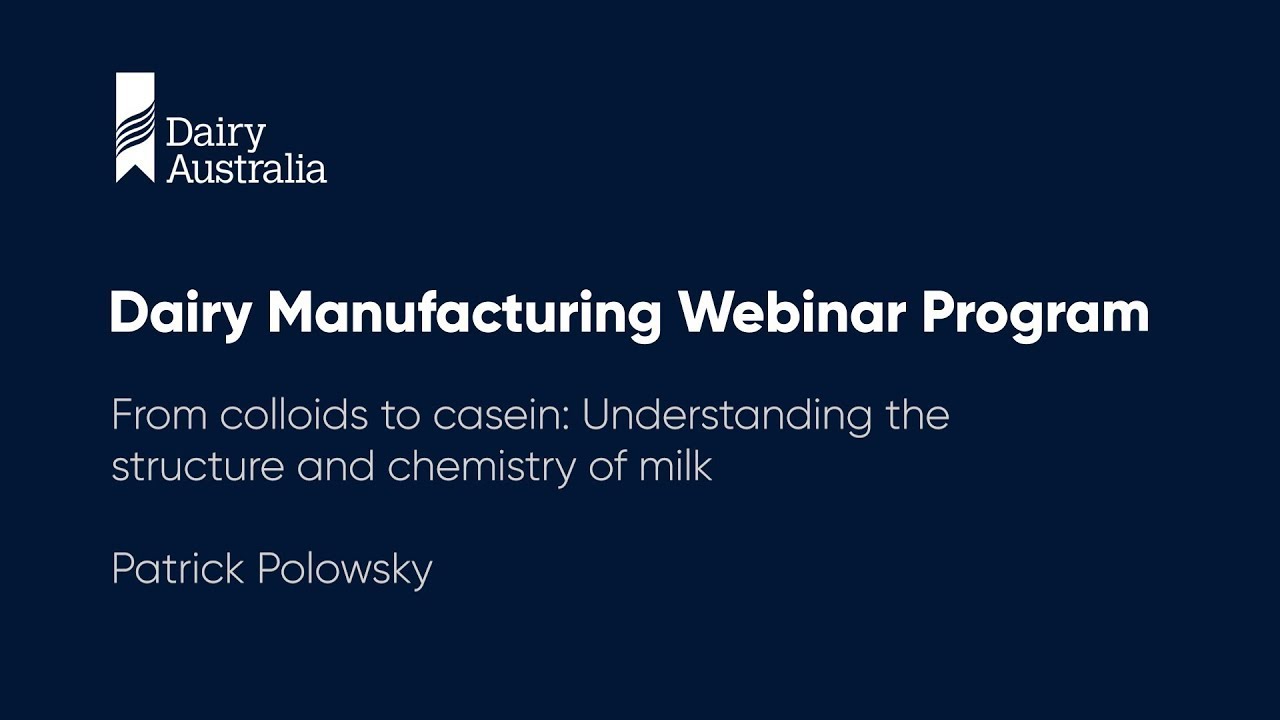 Dairy Australia

Dairy Manufacturing Webinar Program

From colloids to casein: Understanding the structure and chemistry of milk

Patrick Polowsky